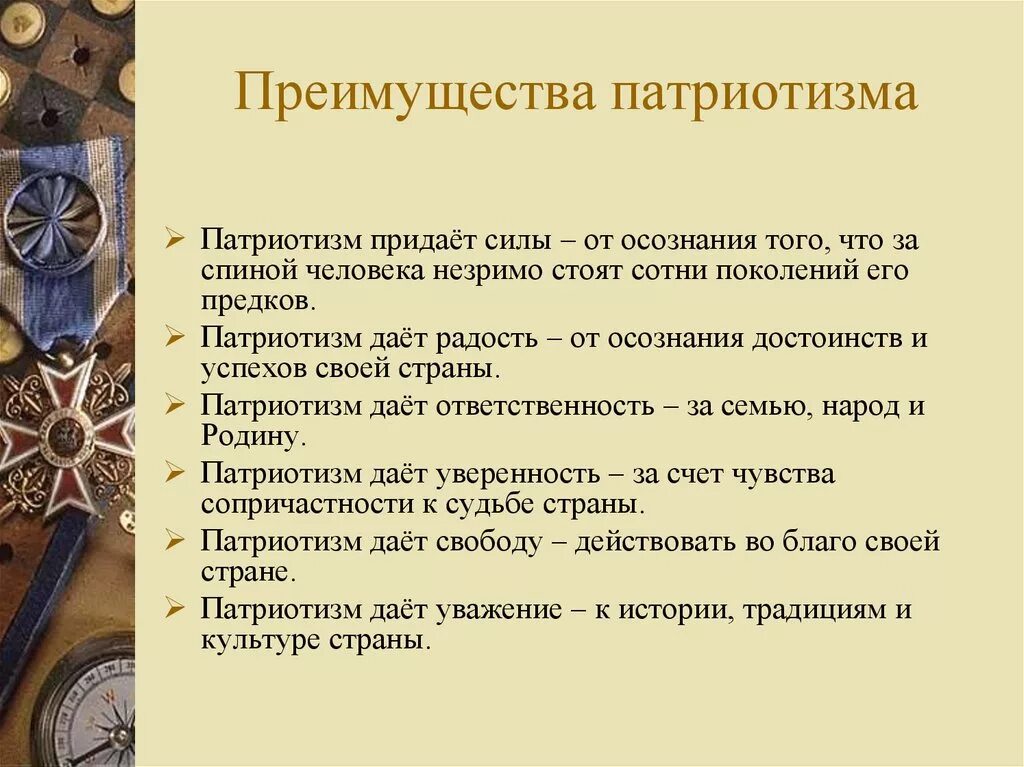 Преимущества патриотизма

➢ Патриотизм придаёт силы – от осознания того, что за спиной человека незримо стоят сотни поколений его предков.
➢ Патриотизм даёт радость – от осознания достоинств и успехов своей страны.
➢ Патриотизм даёт ответственность – за семью, народ и Родину.
➢ Патриотизм даёт уверенность – за счет чувства сопричастности к судьбе страны.
➢ Патриотизм даёт свободу – действовать во благо своей стране.
➢ Патриотизм даёт уважение – к истории, традициям и культуре страны.